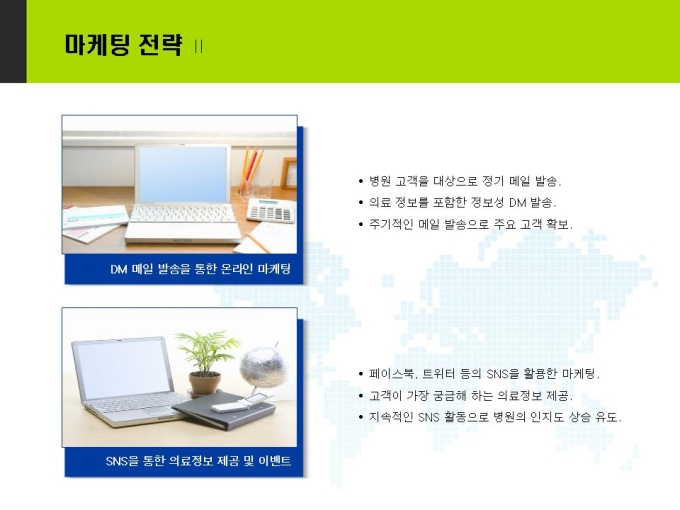 마케팅 전략 II

DM 메일 발송을 통한 온라인 마케팅

• 병원 고객을 대상으로 정기 메일 발송.
• 의료 정보를 포함한 정보성 DM 발송.
• 주기적인 메일 발송으로 주요 고객 확보.

SNS을 통한 의료정보 제공 및 이벤트

• 페이스북, 트위터 등의 SNS을 활용한 마케팅.
• 고객이 가장 궁금해 하는 의료정보 제공.
• 지속적인 SNS 활동으로 병원의 인지도 상승 유도.